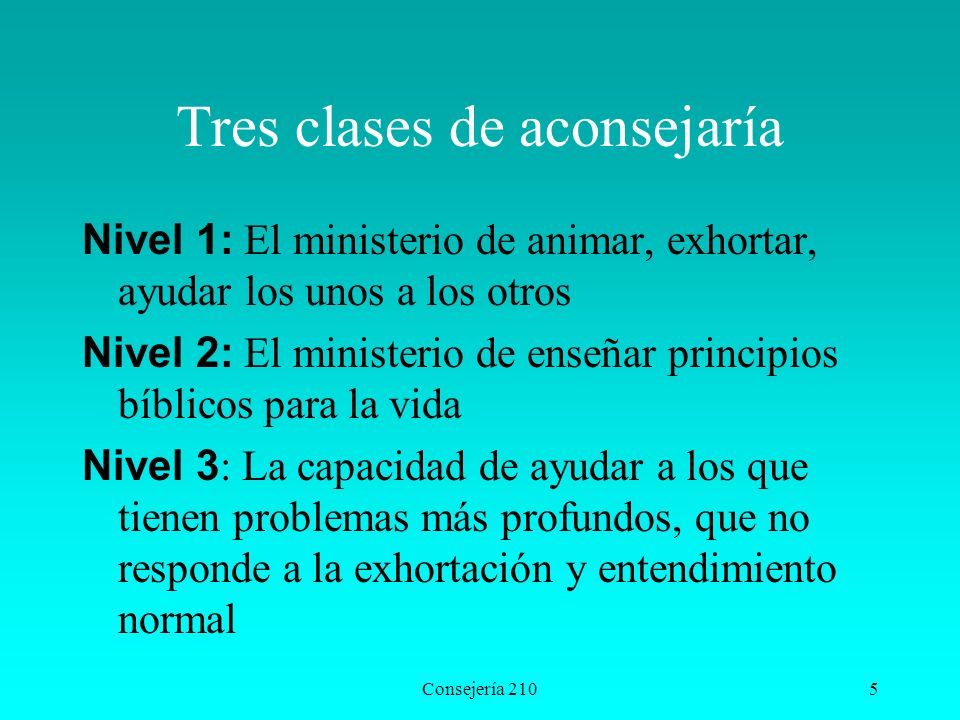 Tres clases de aconsejaría

Nivel 1: El ministerio de animar, exhortar, ayudar los unos a los otros

Nivel 2: El ministerio de enseñar principios bíblicos para la vida

Nivel 3: La capacidad de ayudar a los que tienen problemas más profundos, que no responde a la exhortación y entendimiento normal

Consejería 210

5